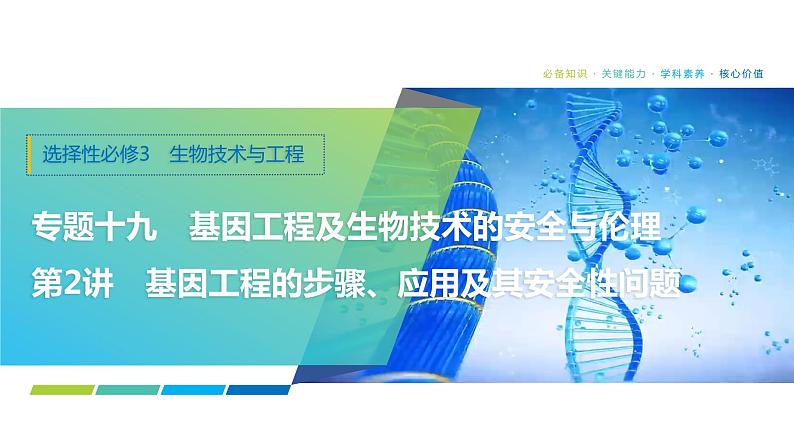 必备知识 · 关键能力 · 学科素养 · 核心价值

选择性必修3　生物技术与工程

专题十九　基因工程及生物技术的安全与伦理

第2讲　基因工程的步骤、应用及其安全性问题